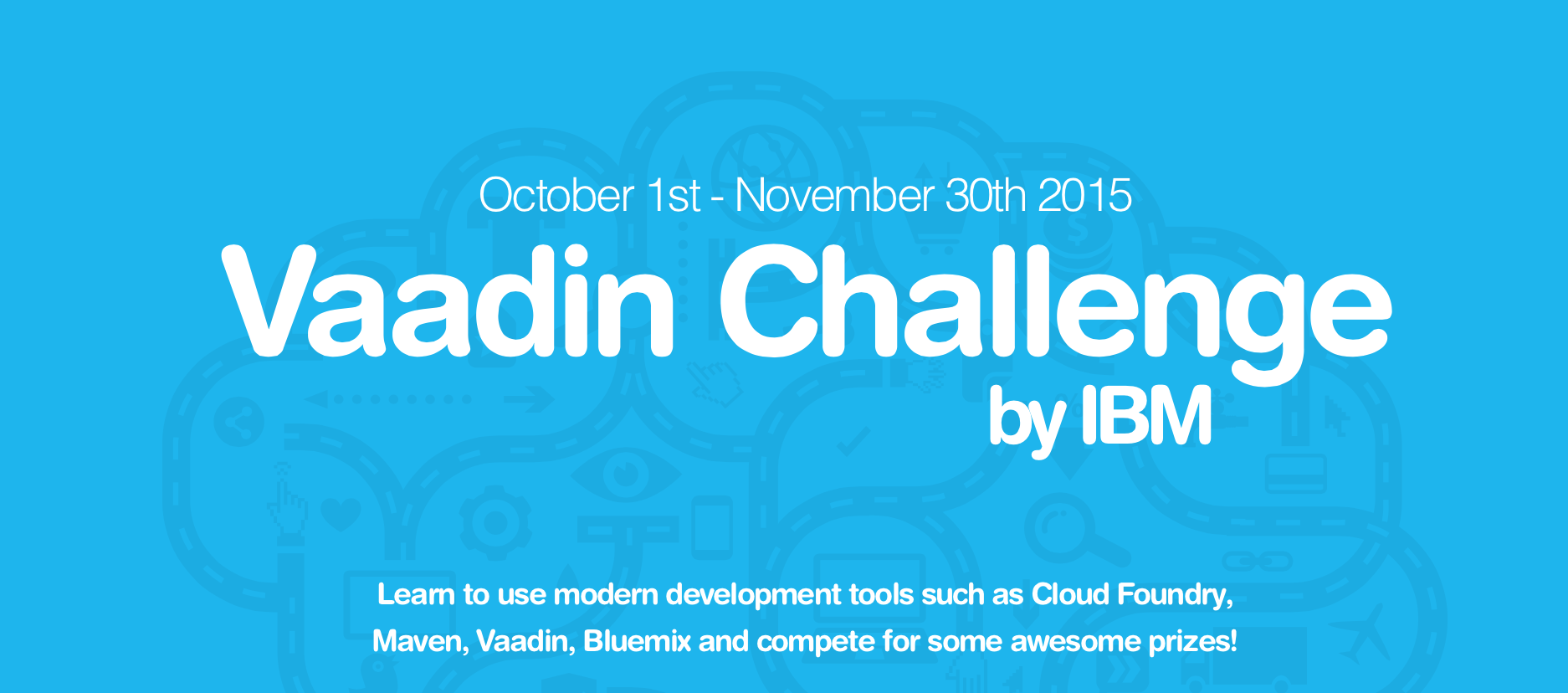 October 1st - November 30th 2015

Vaadin Challenge

by IBM

Learn to use modern development tools such as Cloud Foundry, Maven, Vaadin, Bluemix and compete for some awesome prizes!